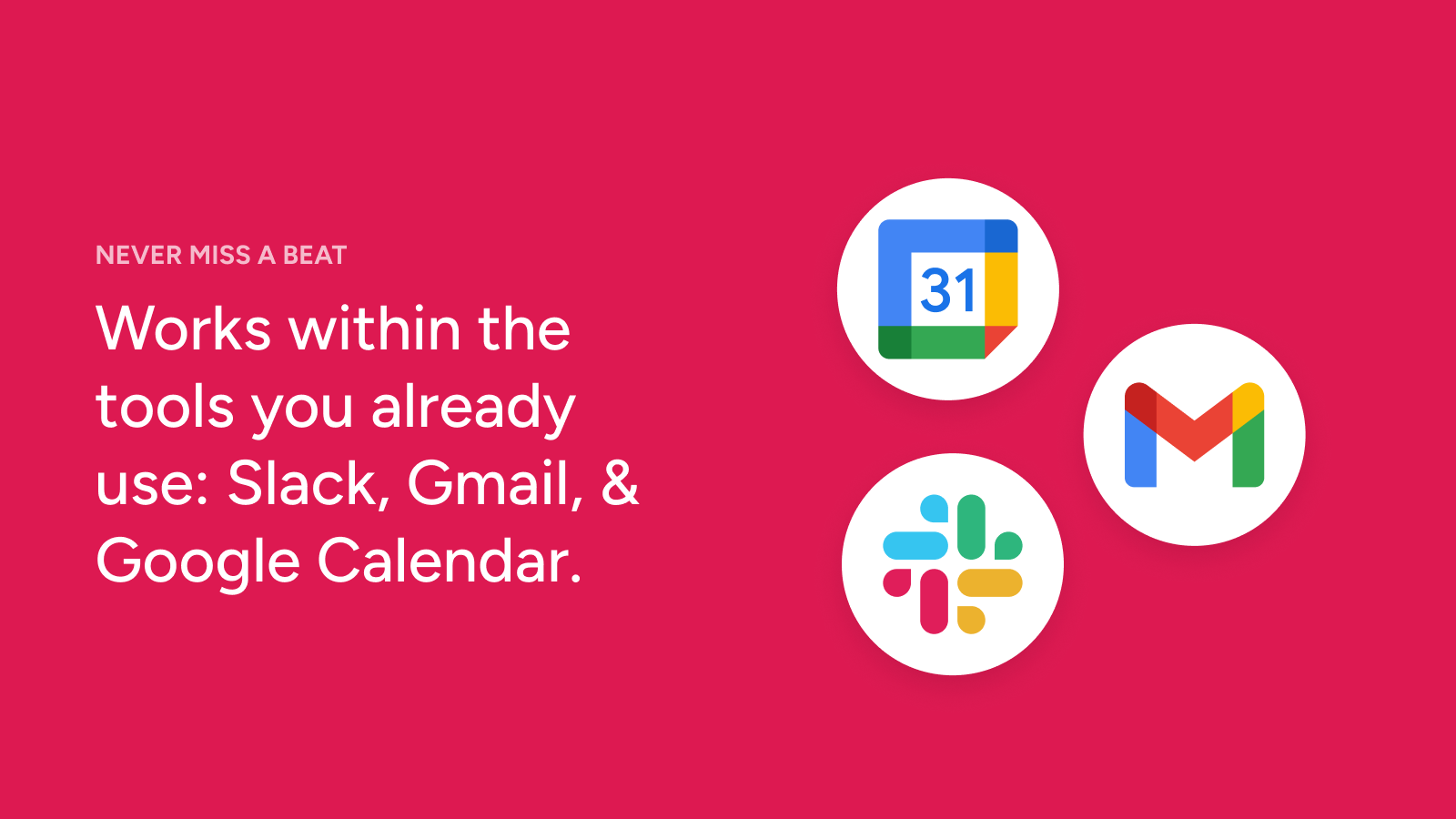 NEVER MISS A BEAT

Works within the tools you already use: Slack, Gmail, & Google Calendar.

31